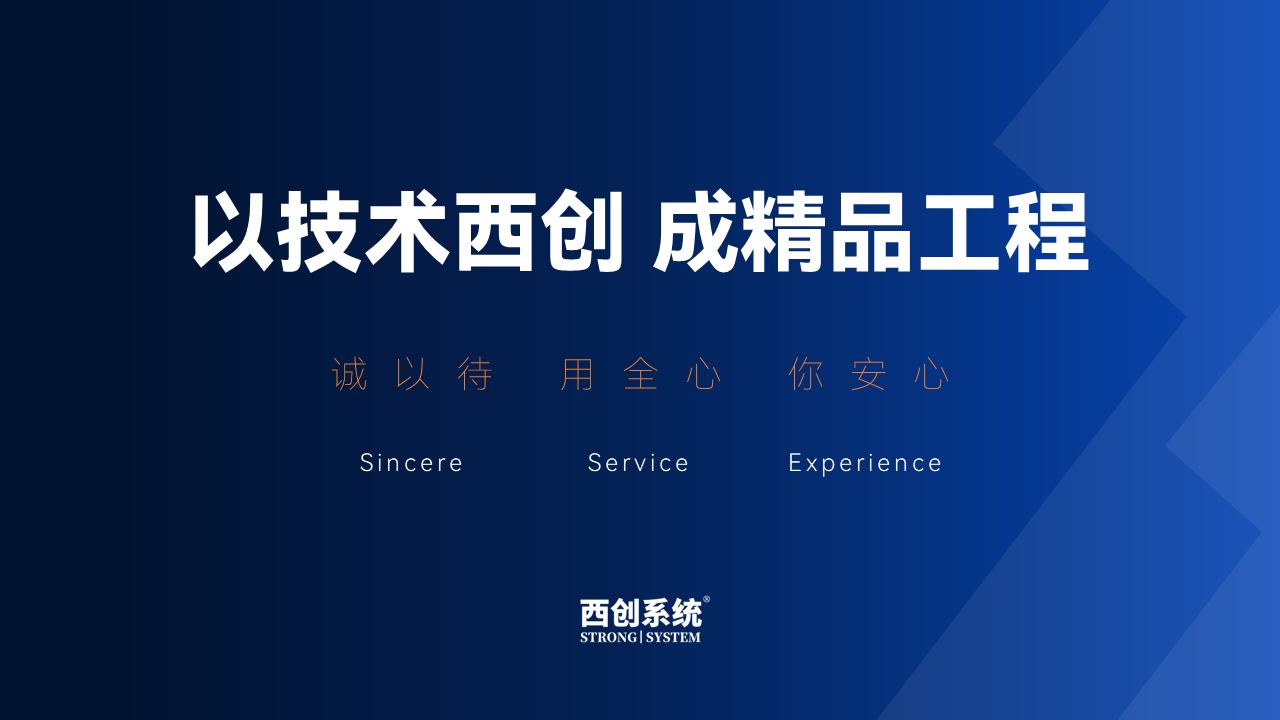 以技术西创 成精品工程

诚以待　用全心　你安心

Sincere　Service　Experience

西创系统®
STRONG | SYSTEM